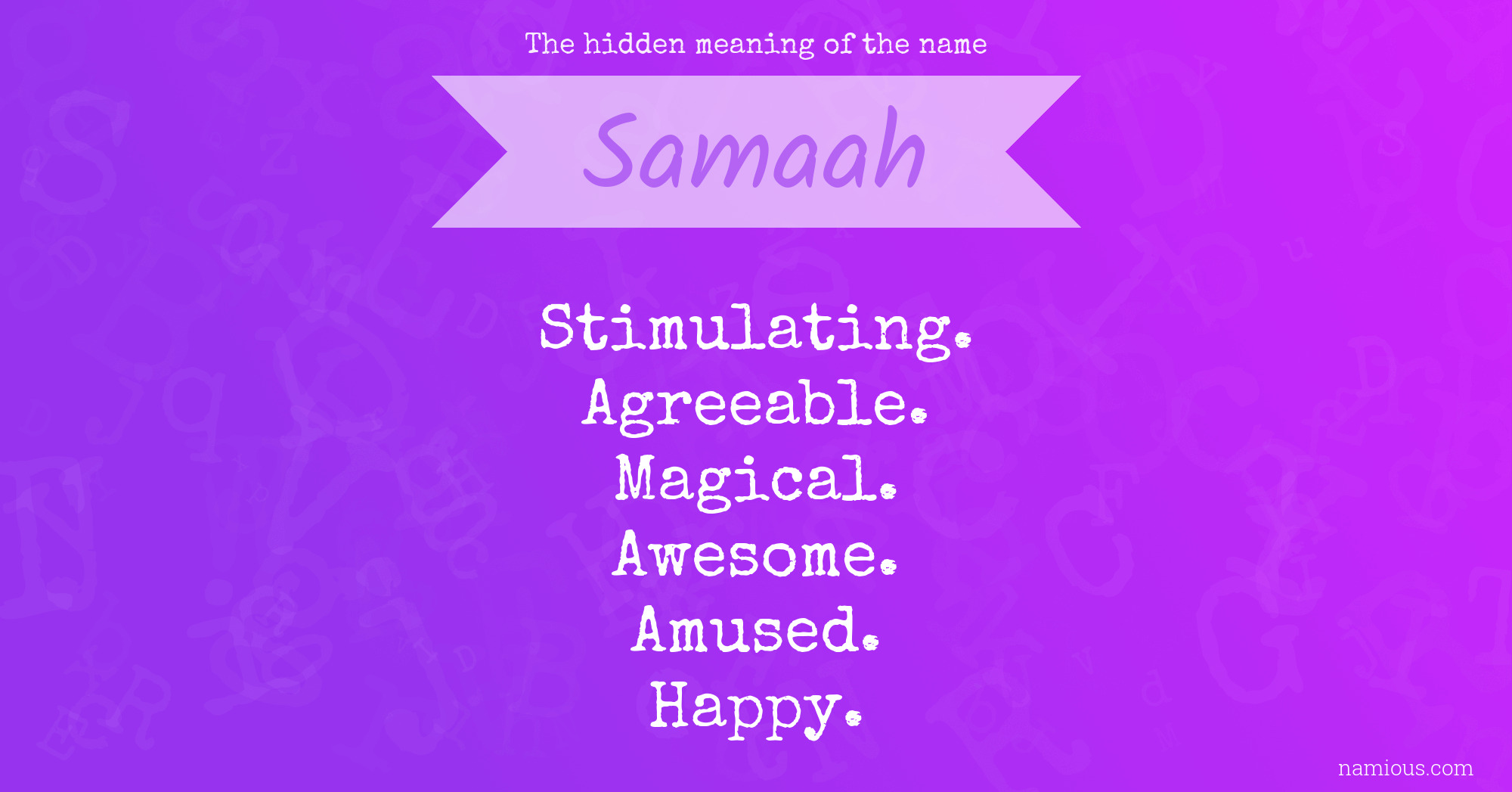 The hidden meaning of the name

Samaah

Stimulating.
Agreeable.
Magical.
Awesome.
Amused.
Happy.

namious.com